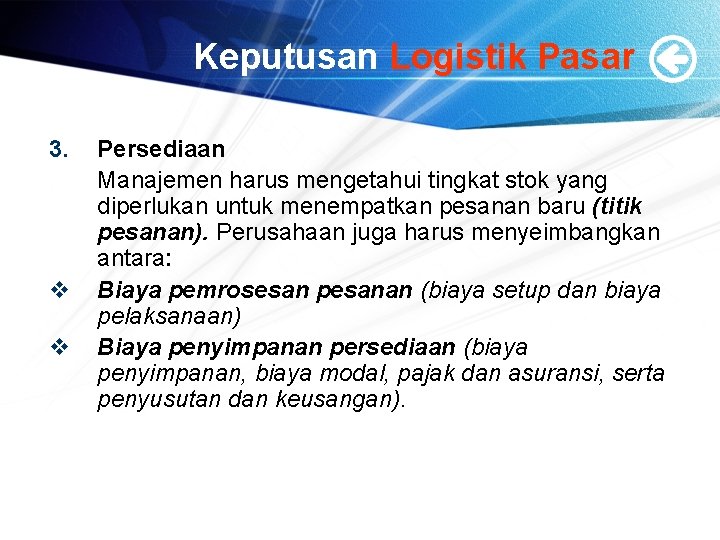 Keputusan Logistik Pasar

3. Persediaan

Manajemen harus mengetahui tingkat stok yang diperlukan untuk menempatkan pesanan baru (titik pesanan). Perusahaan juga harus menyeimbangkan antara:

❖ Biaya pemrosesan pesanan (biaya setup dan biaya pelaksanaan)

❖ Biaya penyimpanan persediaan (biaya penyimpanan, biaya modal, pajak dan asuransi, serta penyusutan dan keusangan).